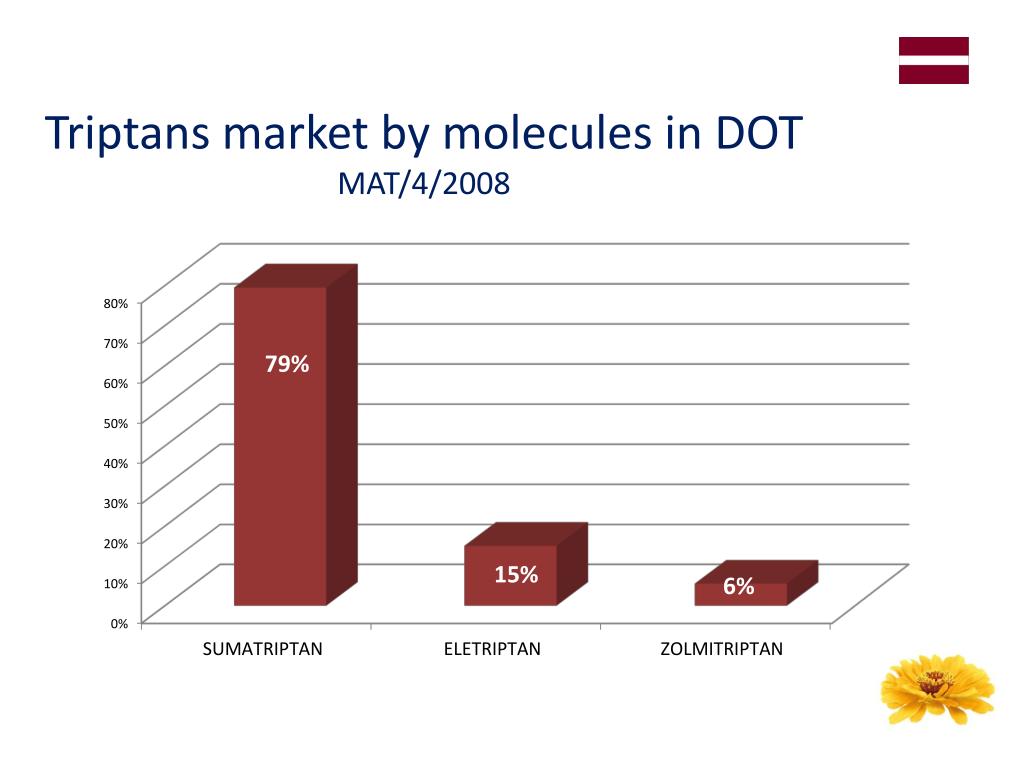 Triptans market by molecules in DOT
MAT/4/2008

80%
70%
60%
50%
40%
30%
20%
10%
0%

79%
15%
6%

SUMATRIPTAN
ELETRIPTAN
ZOLMITRIPTAN